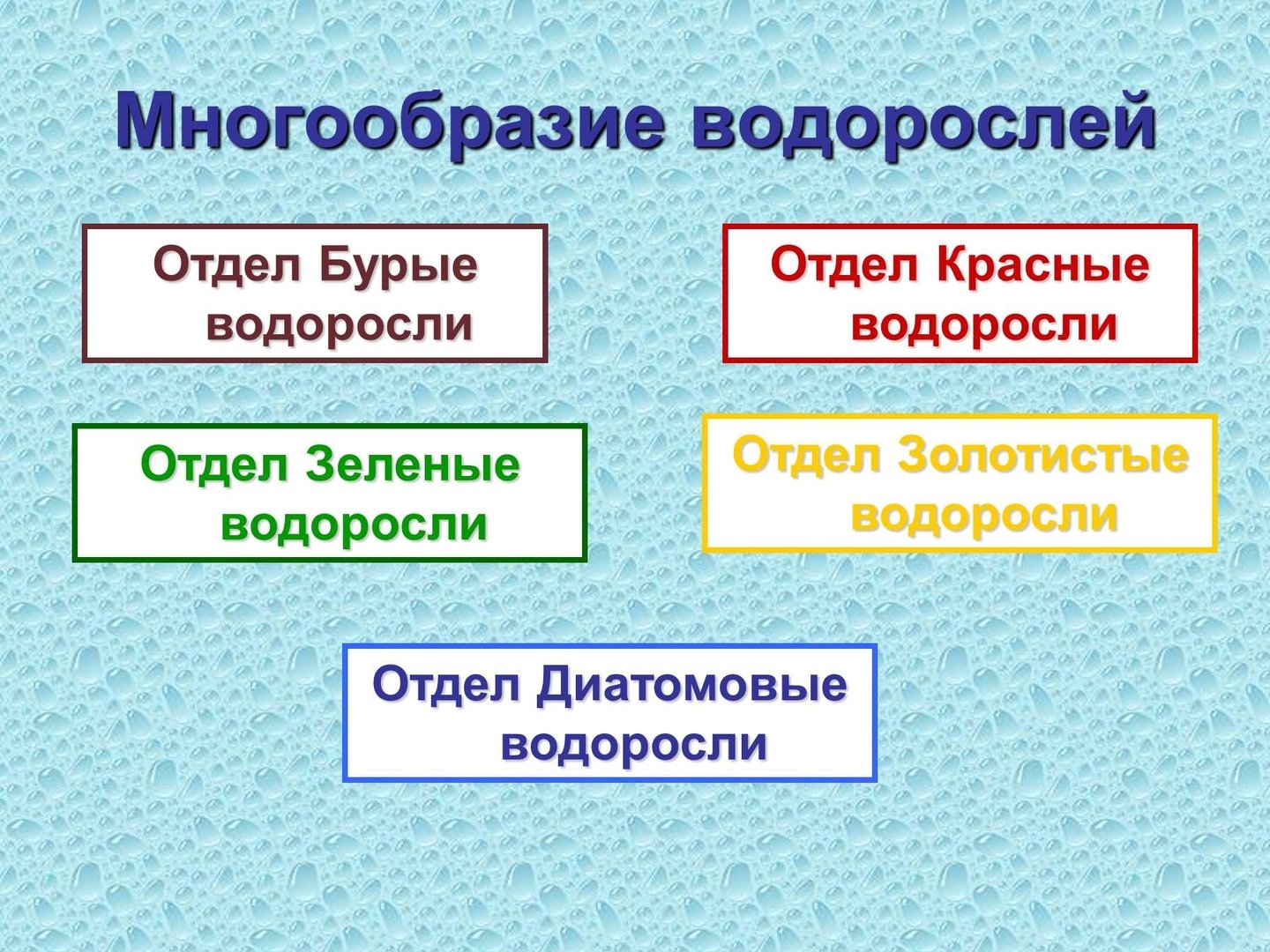 Многообразие водорослей

Отдел Бурые водоросли

Отдел Красные водоросли

Отдел Зеленые водоросли

Отдел Золотистые водоросли

Отдел Диатомовые водоросли